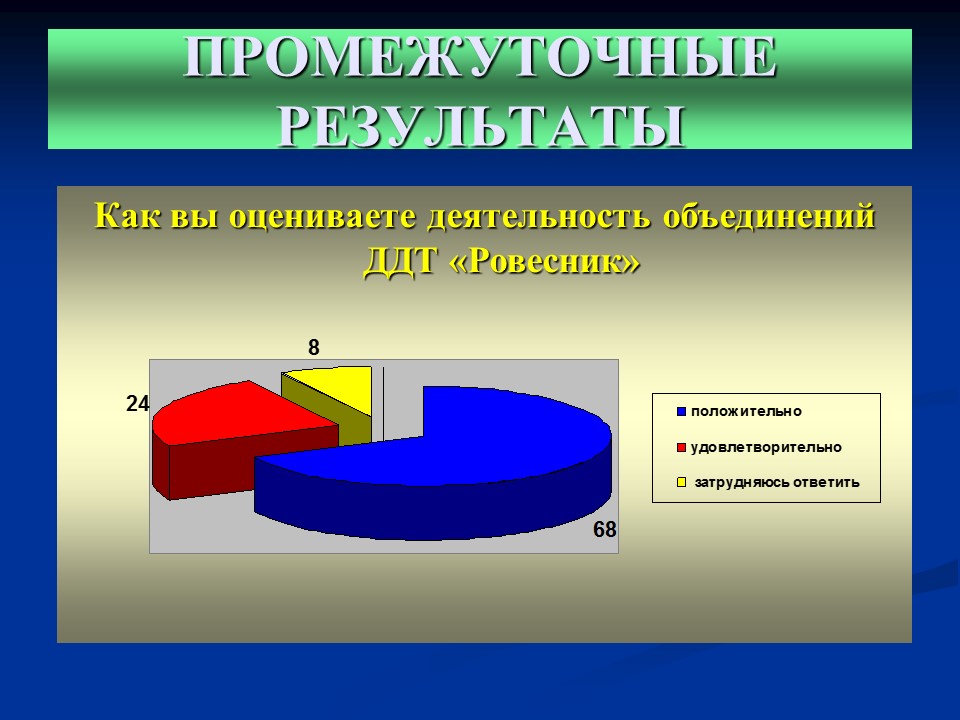 ПРОМЕЖУТОЧНЫЕ РЕЗУЛЬТАТЫ

Как вы оцениваете деятельность объединений ДДТ «Ровесник»

8

24

68

положительно
удовлетворительно
затрудняюсь ответить